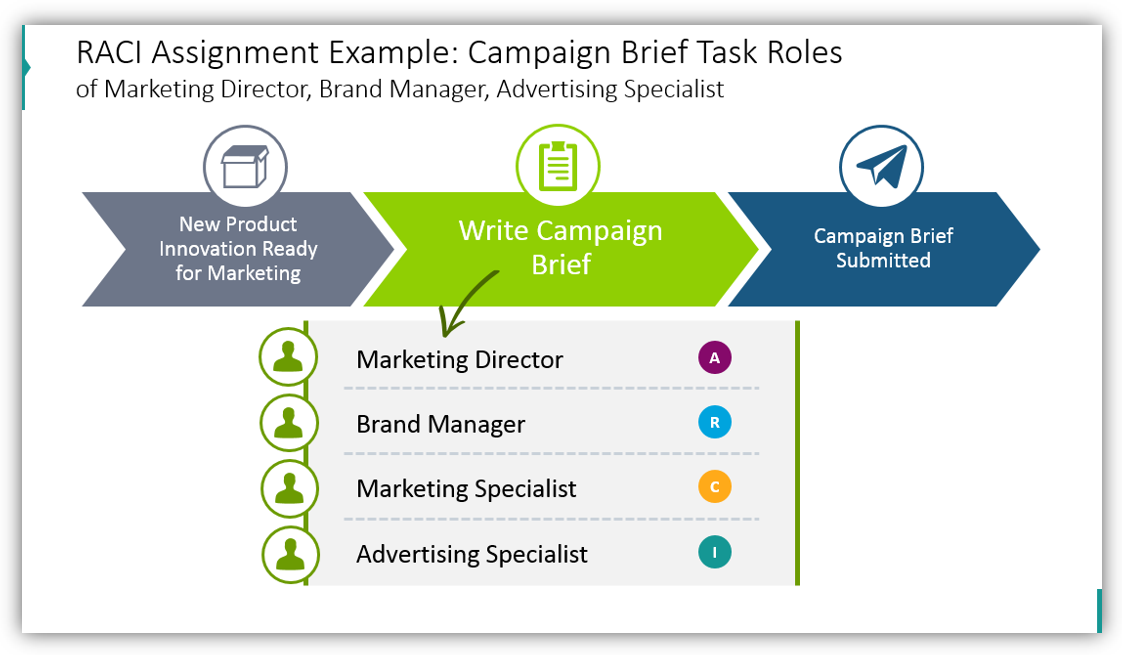 RACI Assignment Example: Campaign Brief Task Roles
of Marketing Director, Brand Manager, Advertising Specialist

New Product Innovation Ready for Marketing

Write Campaign Brief

Campaign Brief Submitted

Marketing Director A

Brand Manager R

Marketing Specialist C

Advertising Specialist I